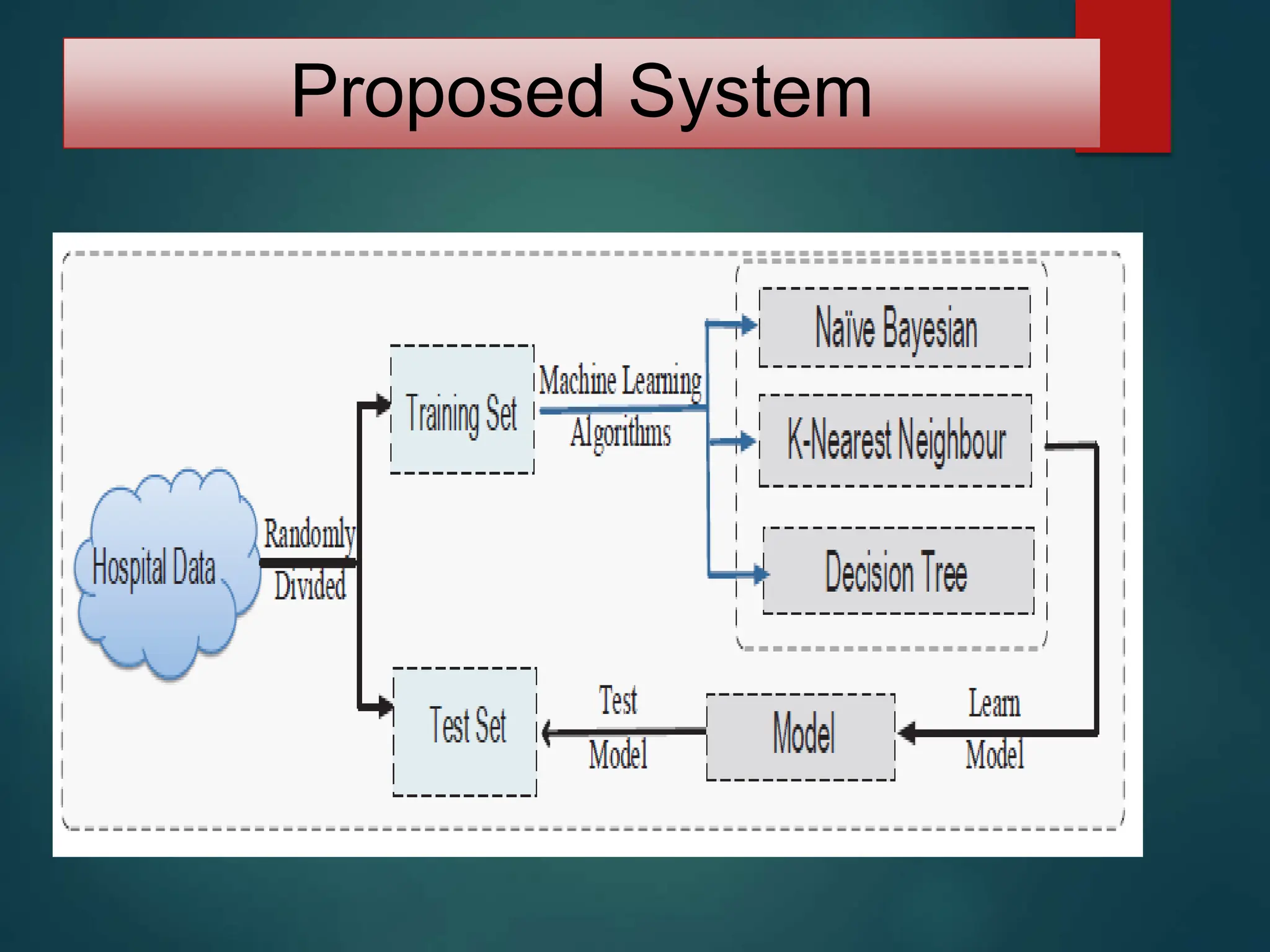 Proposed System

Hospital Data

Randomly Divided

Training Set

Machine Learning Algorithms

Naïve Bayesian

K-Nearest Neighbour

Decision Tree

Test Set

Test Model

Model

Learn Model